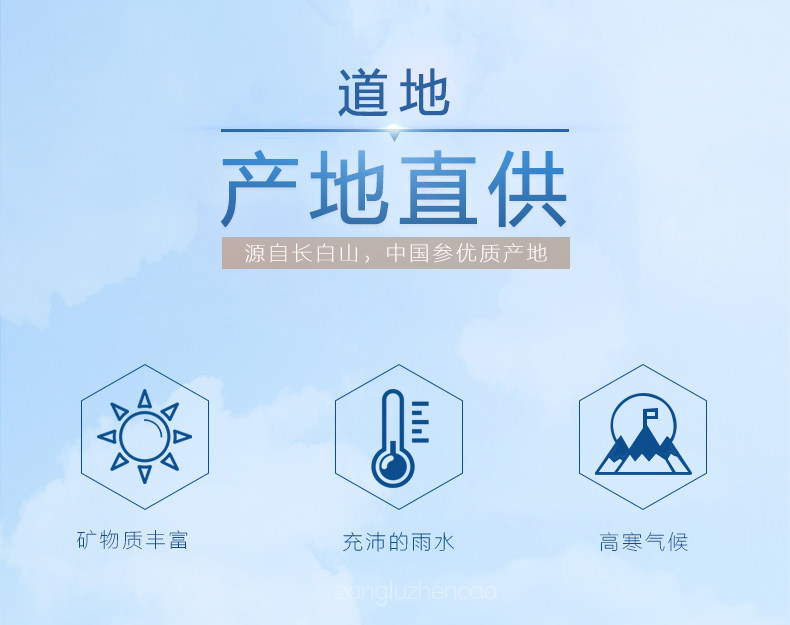 道地

产地直供

源自长白山，中国参优质产地

矿物质丰富

充沛的雨水

高寒气候

zangluzhencao